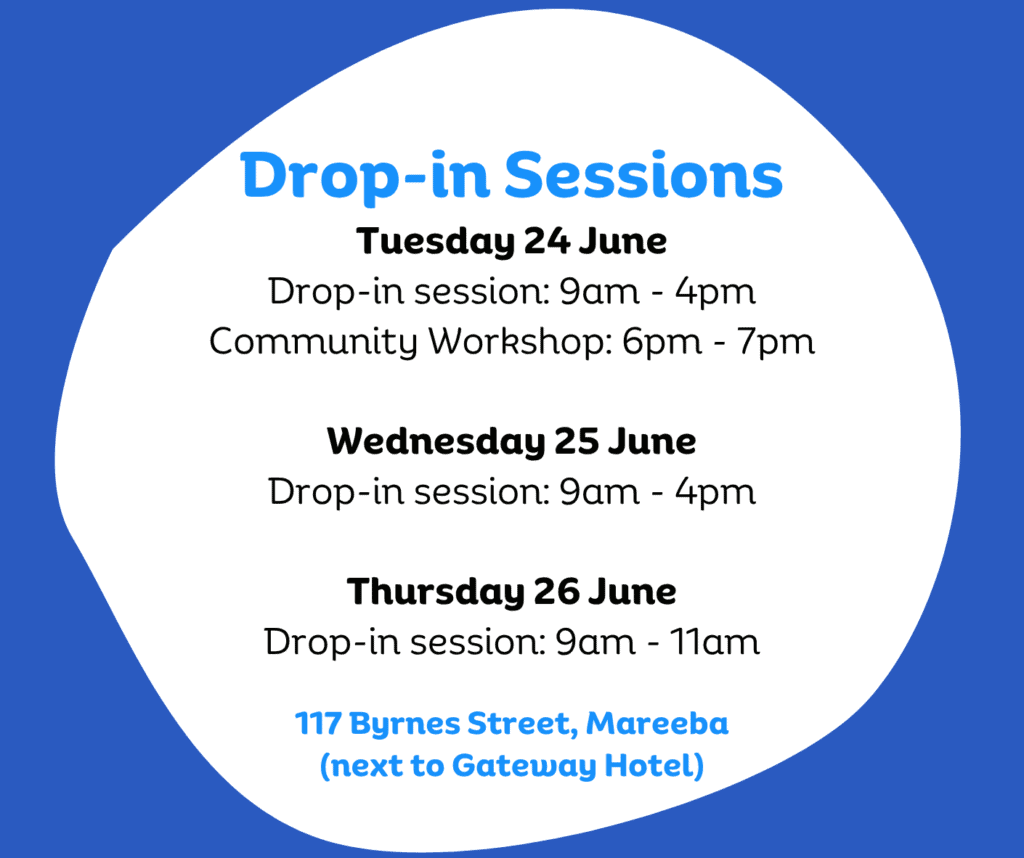 Drop-in Sessions

Tuesday 24 June
Drop-in session: 9am - 4pm
Community Workshop: 6pm - 7pm

Wednesday 25 June
Drop-in session: 9am - 4pm

Thursday 26 June
Drop-in session: 9am - 11am

117 Byrnes Street, Mareeba
(next to Gateway Hotel)